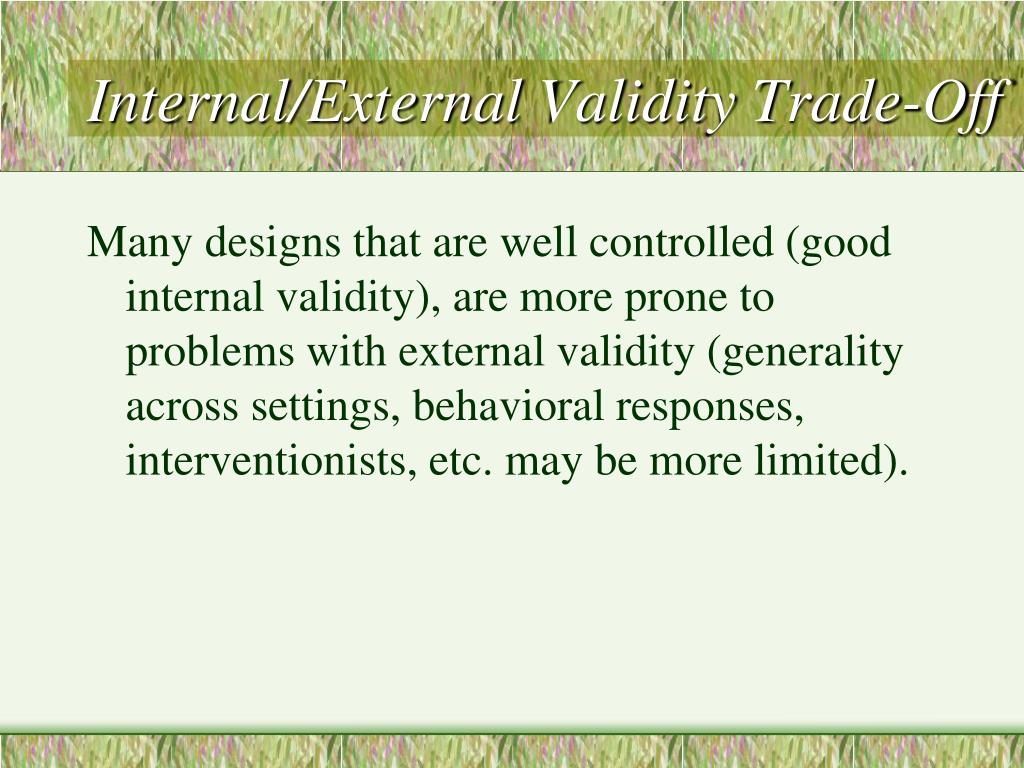 Internal/External Validity Trade-Off

Many designs that are well controlled (good internal validity), are more prone to problems with external validity (generality across settings, behavioral responses, interventionists, etc. may be more limited).